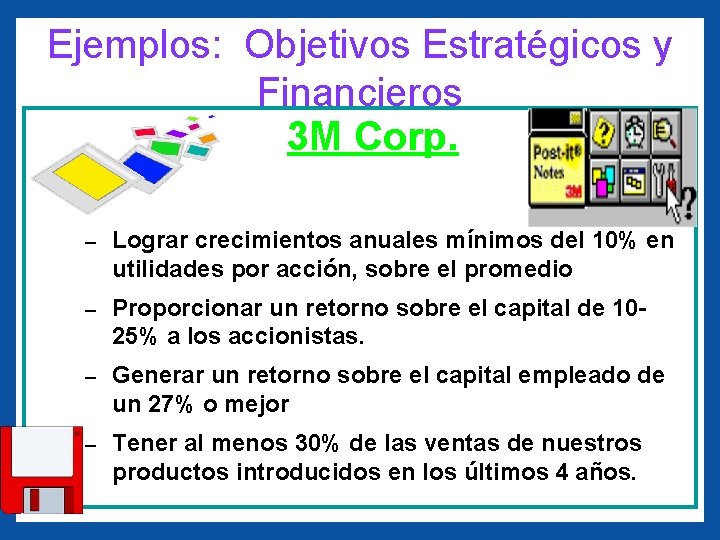 Ejemplos: Objetivos Estratégicos y Financieros

3M Corp.

Post-it® Notes 3M

– Lograr crecimientos anuales mínimos del 10% en utilidades por acción, sobre el promedio

– Proporcionar un retorno sobre el capital de 10-25% a los accionistas.

– Generar un retorno sobre el capital empleado de un 27% o mejor

– Tener al menos 30% de las ventas de nuestros productos introducidos en los últimos 4 años.